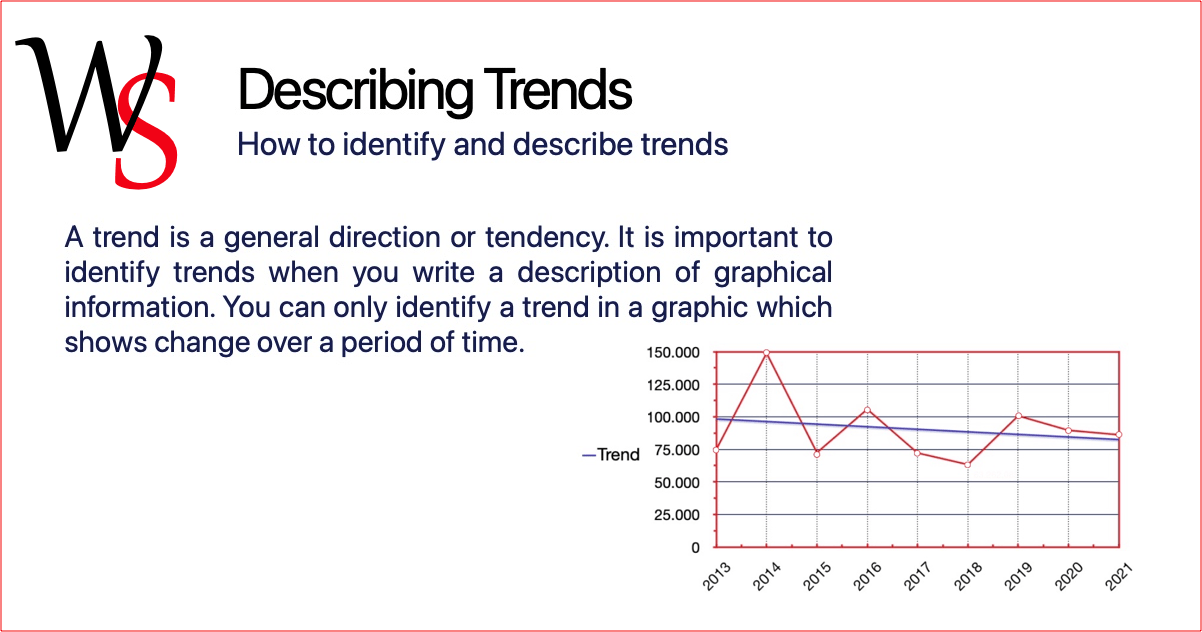 WS

Describing Trends

How to identify and describe trends

A trend is a general direction or tendency. It is important to identify trends when you write a description of graphical information. You can only identify a trend in a graphic which shows change over a period of time.

150.000
125.000
100.000
75.000
50.000
25.000
0

—Trend

2013 2014 2015 2016 2017 2018 2019 2020 2021